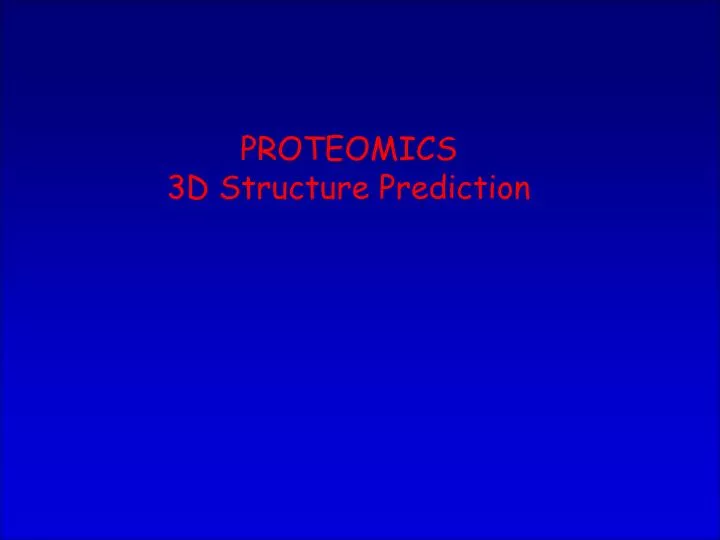 PROTEOMICS
3D Structure Prediction